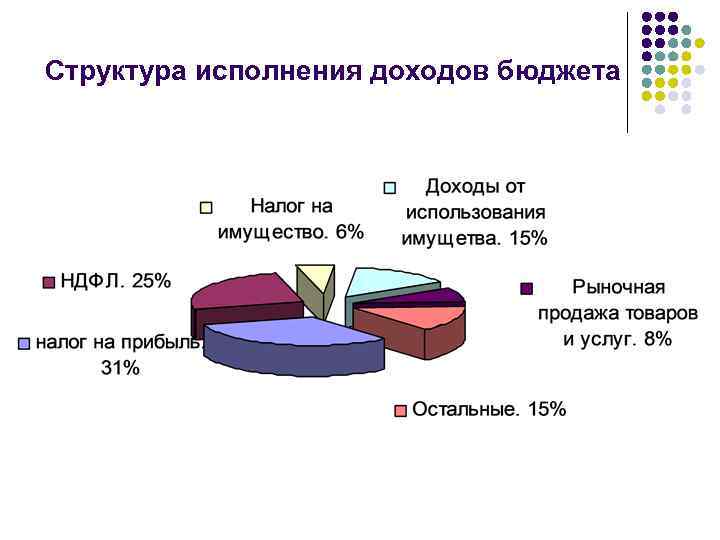 Структура исполнения доходов бюджета

Налог на имущество. 6%

Доходы от использования имущетва. 15%

НДФЛ. 25%

Рыночная продажа товаров и услуг. 8%

налог на прибыль. 31%

Остальные. 15%